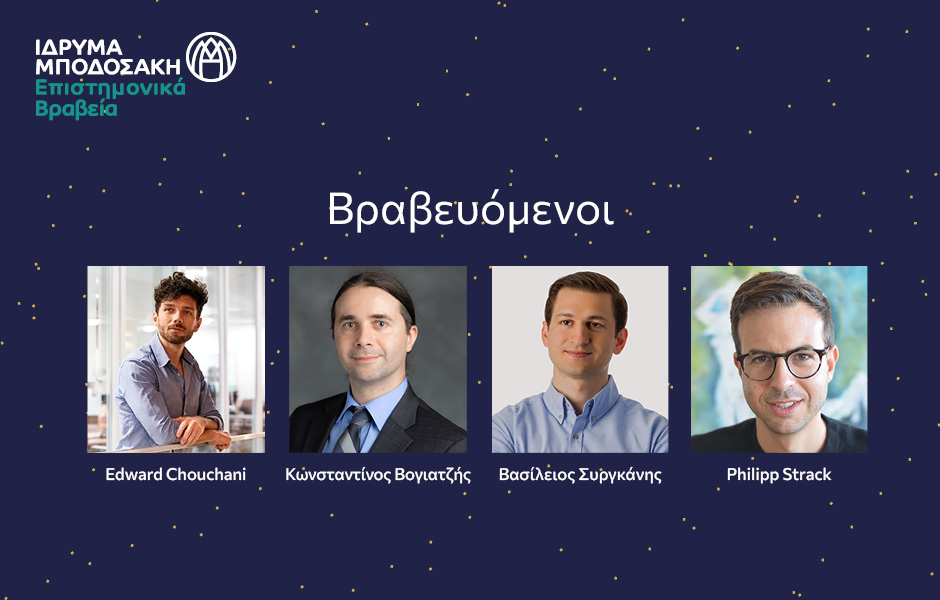 ΙΔΡΥΜΑ ΜΠΟΔΟΣΑΚΗ
Επιστημονικά Βραβεία

Βραβευόμενοι

Edward Chouchani

Κωνσταντίνος Βογιατζής

Βασίλειος Συργκάνης

Philipp Strack